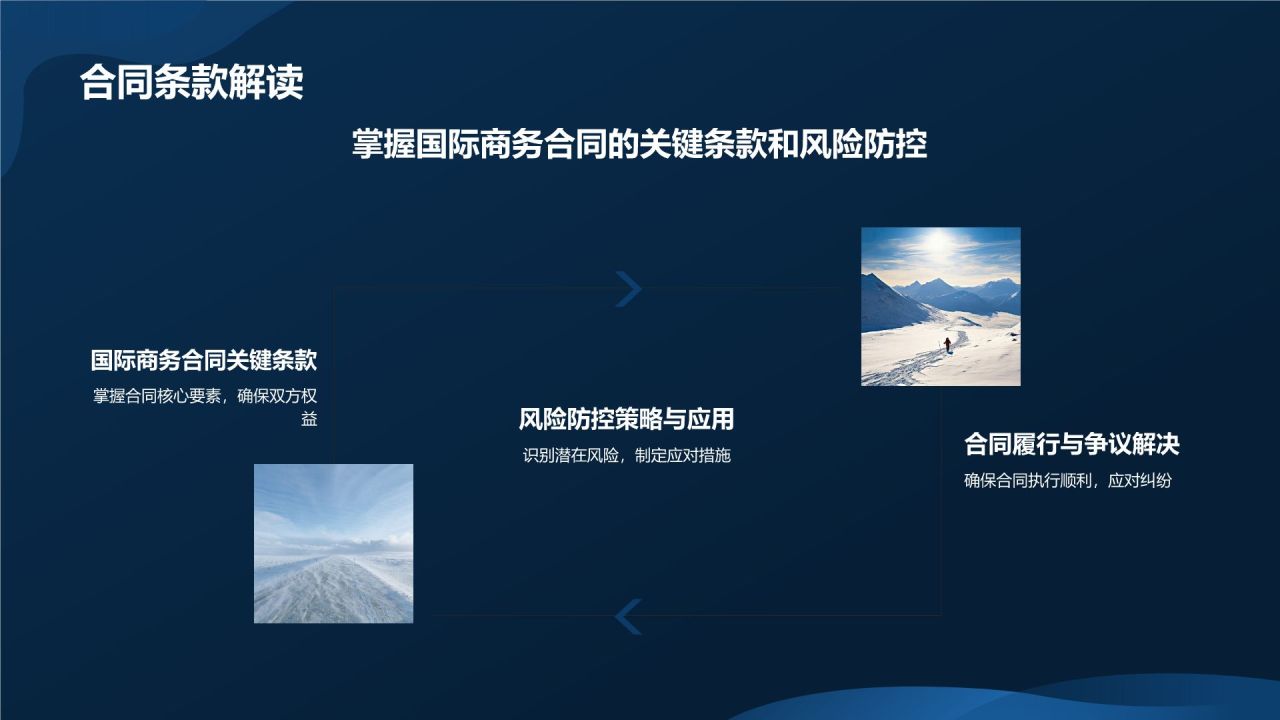 合同条款解读

掌握国际商务合同的关键条款和风险防控

国际商务合同关键条款

掌握合同核心要素，确保双方权益

风险防控策略与应用

识别潜在风险，制定应对措施

合同履行与争议解决

确保合同执行顺利，应对纠纷